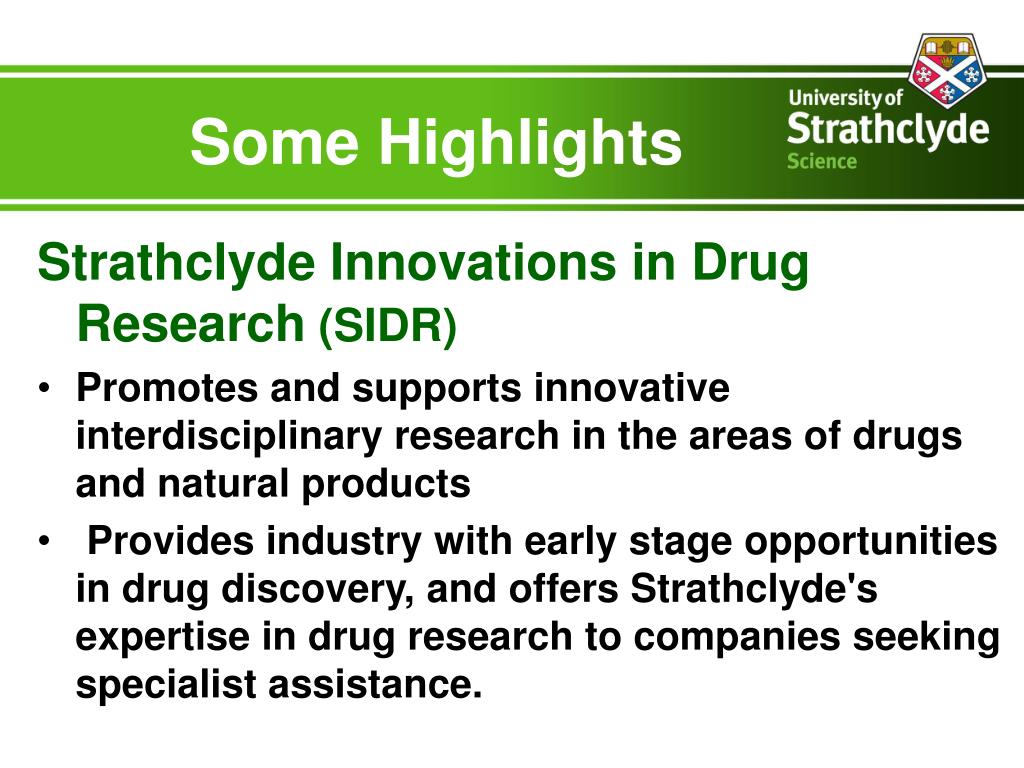 Some Highlights

University of Strathclyde Science

Strathclyde Innovations in Drug Research (SIDR)

• Promotes and supports innovative interdisciplinary research in the areas of drugs and natural products

• Provides industry with early stage opportunities in drug discovery, and offers Strathclyde's expertise in drug research to companies seeking specialist assistance.